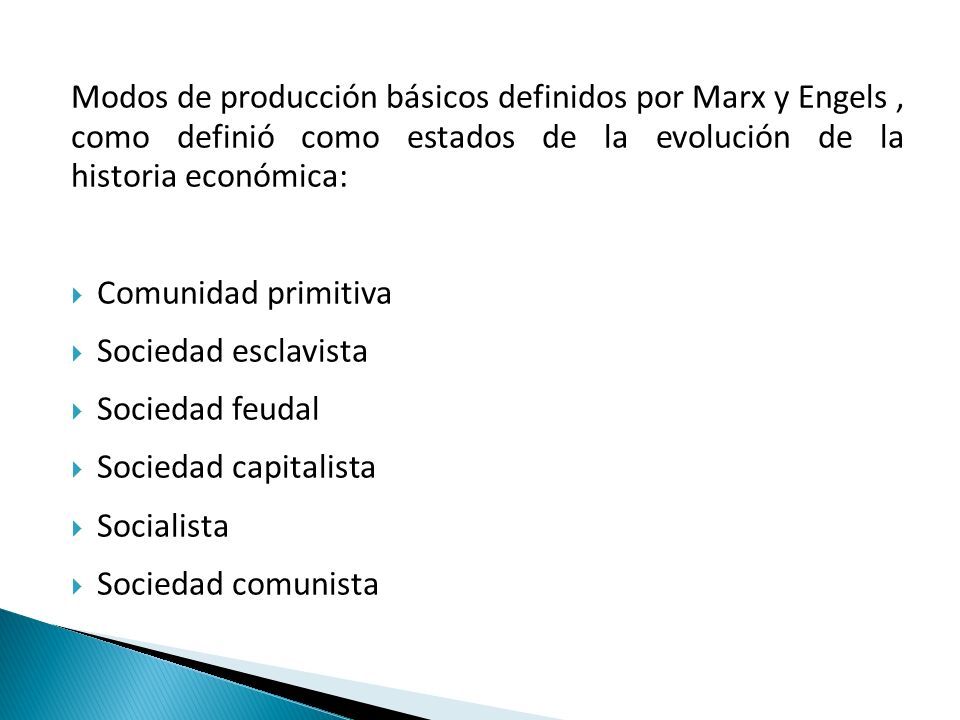 Modos de producción básicos definidos por Marx y Engels , como definió como estados de la evolución de la historia económica:

Comunidad primitiva
Sociedad esclavista
Sociedad feudal
Sociedad capitalista
Socialista
Sociedad comunista